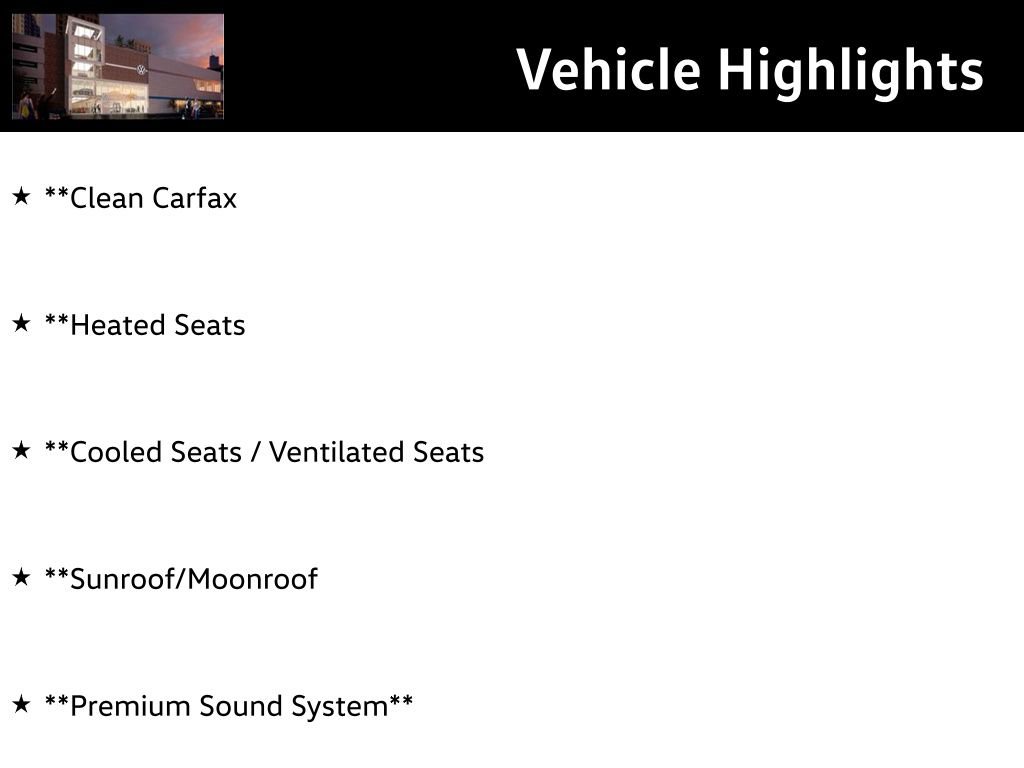 Vehicle Highlights

★ **Clean Carfax

★ **Heated Seats

★ **Cooled Seats / Ventilated Seats

★ **Sunroof/Moonroof

★ **Premium Sound System**